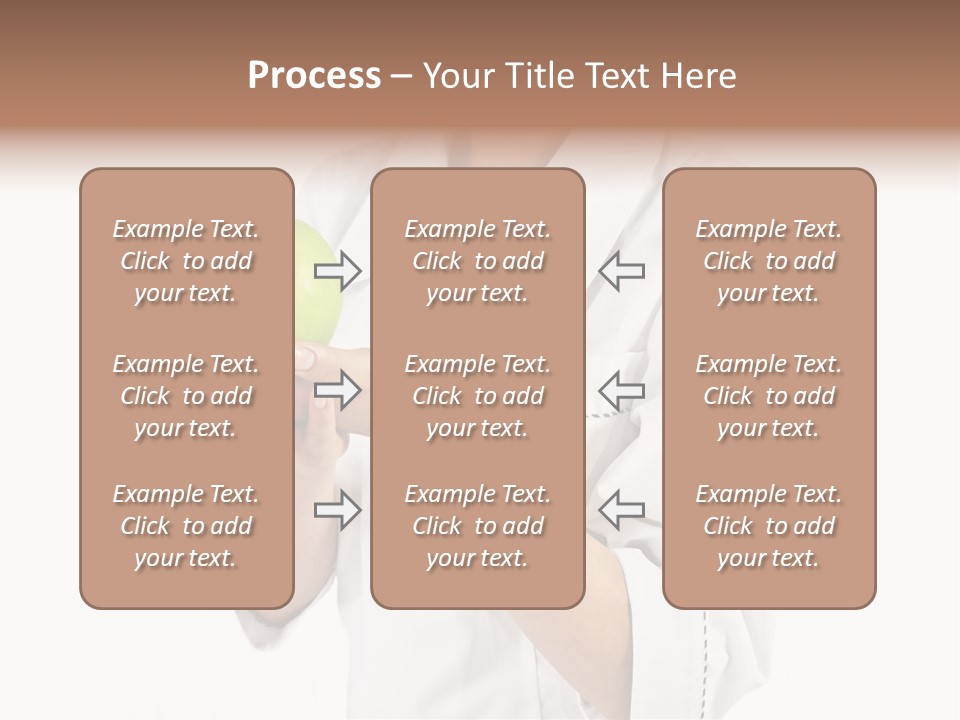 Process – Your Title Text Here

Example Text. Click to add your text.

Example Text. Click to add your text.

Example Text. Click to add your text.

Example Text. Click to add your text.

Example Text. Click to add your text.

Example Text. Click to add your text.

Example Text. Click to add your text.

Example Text. Click to add your text.

Example Text. Click to add your text.